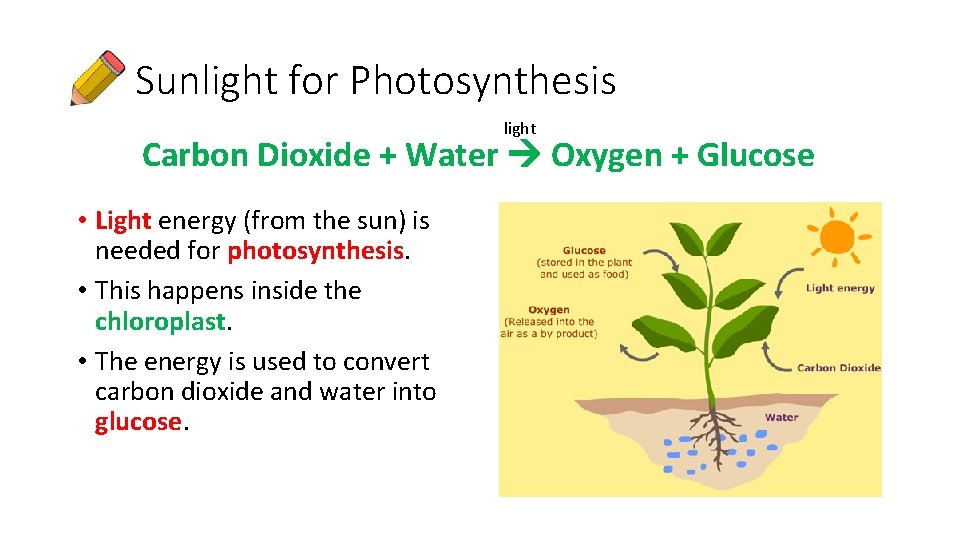 Sunlight for Photosynthesis

Carbon Dioxide + Water $\xrightarrow{\text{light}}$ Oxygen + Glucose

• Light energy (from the sun) is needed for photosynthesis.
• This happens inside the chloroplast.
• The energy is used to convert carbon dioxide and water into glucose.

Glucose (stored in the plant and used as food)

Oxygen (Released into the air as a by product)

Light energy

Carbon Dioxide

Water